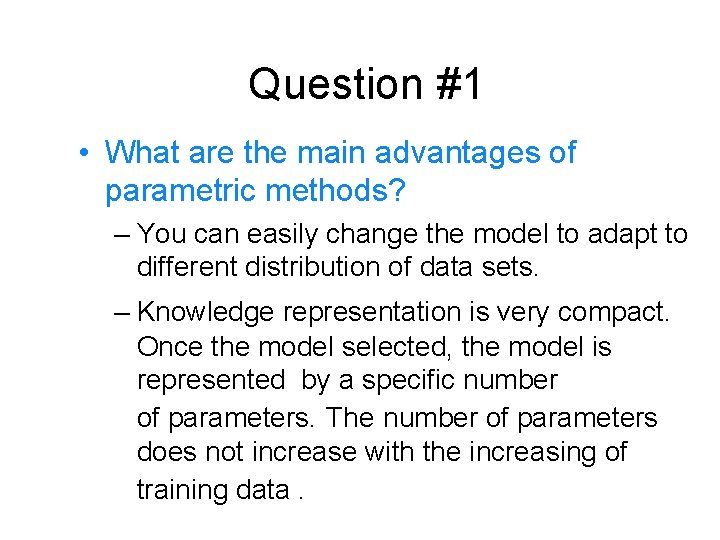 Question #1

• What are the main advantages of parametric methods?

– You can easily change the model to adapt to different distribution of data sets.

– Knowledge representation is very compact. Once the model selected, the model is represented by a specific number of parameters. The number of parameters does not increase with the increasing of training data .